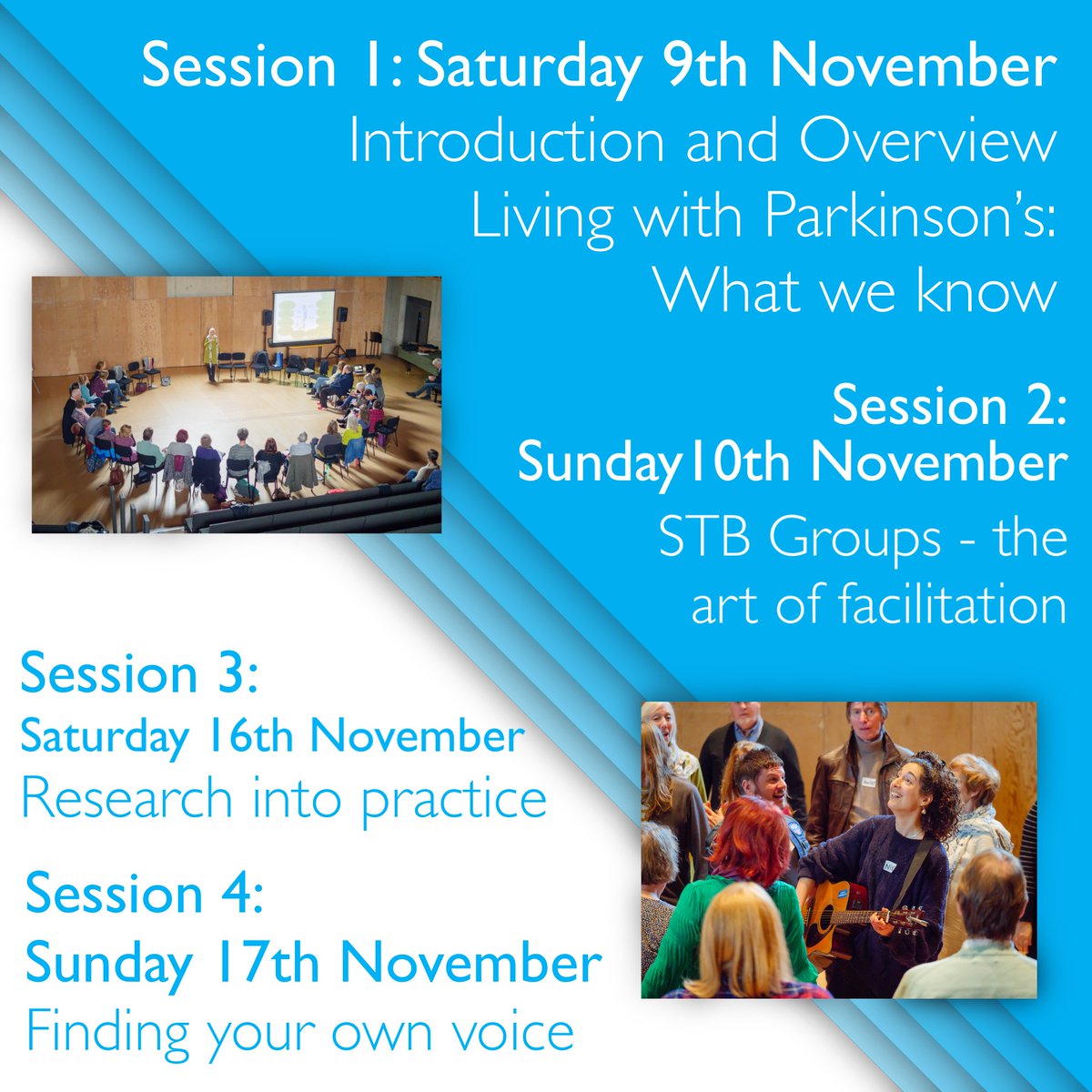 Session 1: Saturday 9th November
Introduction and Overview
Living with Parkinson's:
What we know

Session 2:
Sunday10th November
STB Groups - the art of facilitation

Session 3:
Saturday 16th November
Research into practice

Session 4:
Sunday 17th November
Finding your own voice